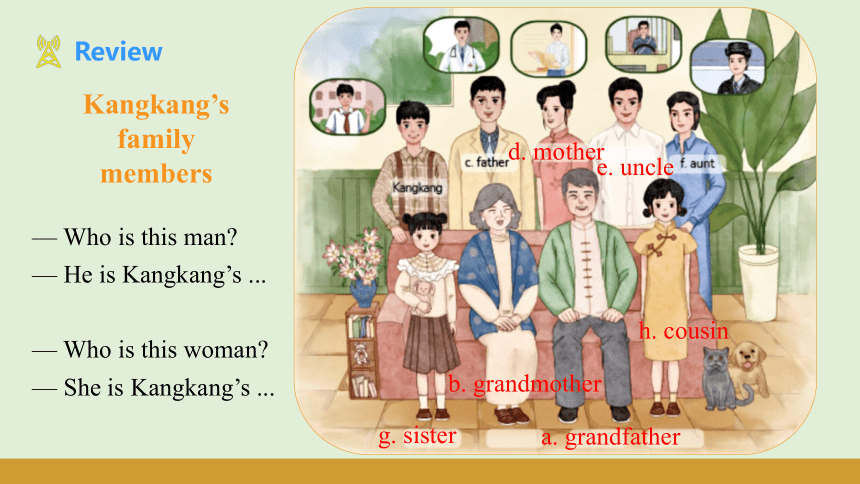 Review

Kangkang's family members

— Who is this man?
— He is Kangkang's ...

— Who is this woman?
— She is Kangkang's ...

Kangkang

c. father

d. mother

e. uncle

f. aunt

h. cousin

b. grandmother

g. sister

a. grandfather